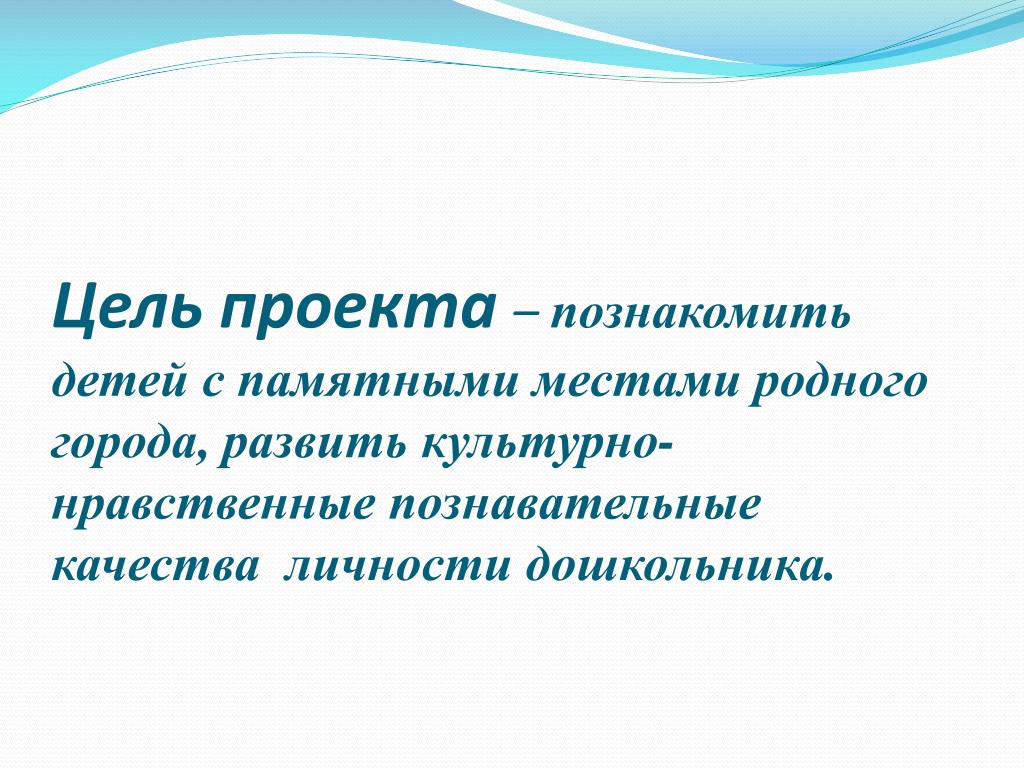 Цель проекта – познакомить детей с памятными местами родного города, развить культурно-нравственные познавательные качества личности дошкольника.